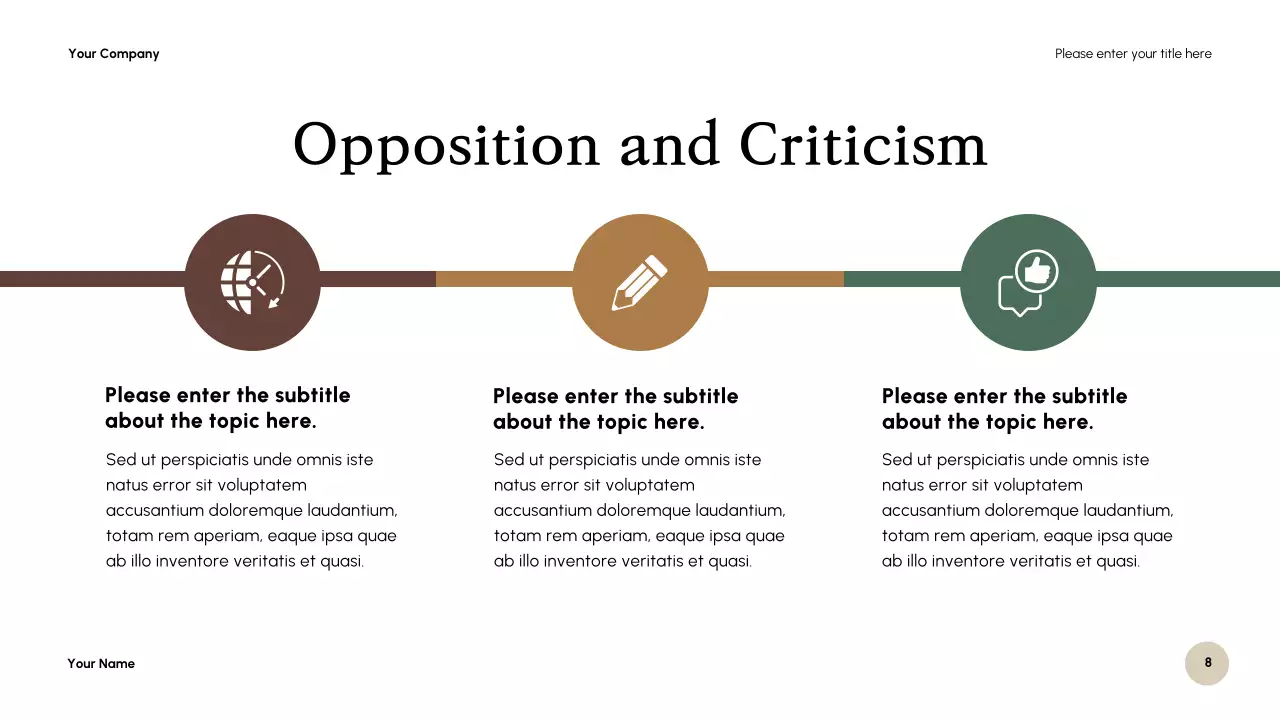 Your Company

Please enter your title here

Opposition and Criticism

Please enter the subtitle about the topic here.

Sed ut perspiciatis unde omnis iste natus error sit voluptatem accusantium doloremque laudantium, totam rem aperiam, eaque ipsa quae ab illo inventore veritatis et quasi.

Please enter the subtitle about the topic here.

Sed ut perspiciatis unde omnis iste natus error sit voluptatem accusantium doloremque laudantium, totam rem aperiam, eaque ipsa quae ab illo inventore veritatis et quasi.

Please enter the subtitle about the topic here.

Sed ut perspiciatis unde omnis iste natus error sit voluptatem accusantium doloremque laudantium, totam rem aperiam, eaque ipsa quae ab illo inventore veritatis et quasi.

Your Name

8